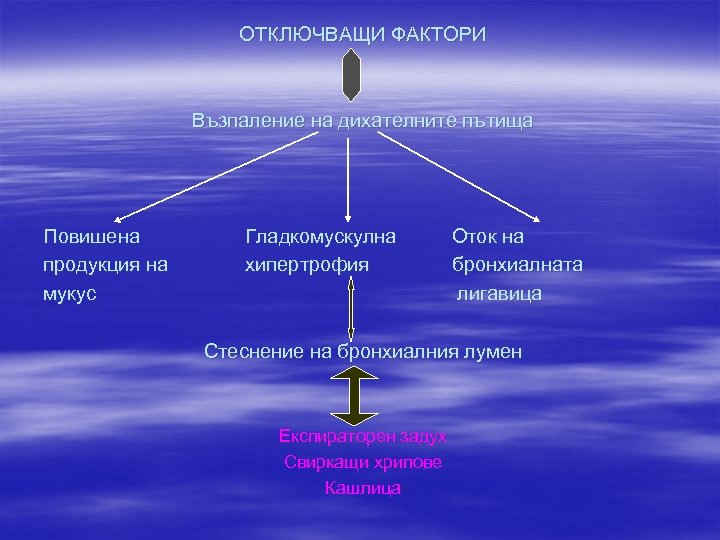 ОТКЛЮЧВАЩИ ФАКТОРИ

Възпаление на дихателните пътища

Повишена продукция на мукус

Гладкомускулна хипертрофия

Оток на бронхиалната лигавица

Стеснение на бронхиалния лумен

Експираторен задух
Свиркащи хрипове
Кашлица